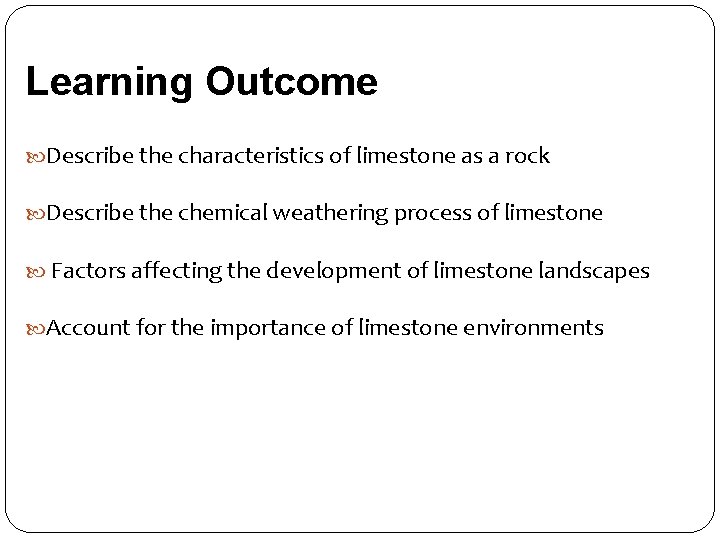 Learning Outcome

Describe the characteristics of limestone as a rock

Describe the chemical weathering process of limestone

Factors affecting the development of limestone landscapes

Account for the importance of limestone environments